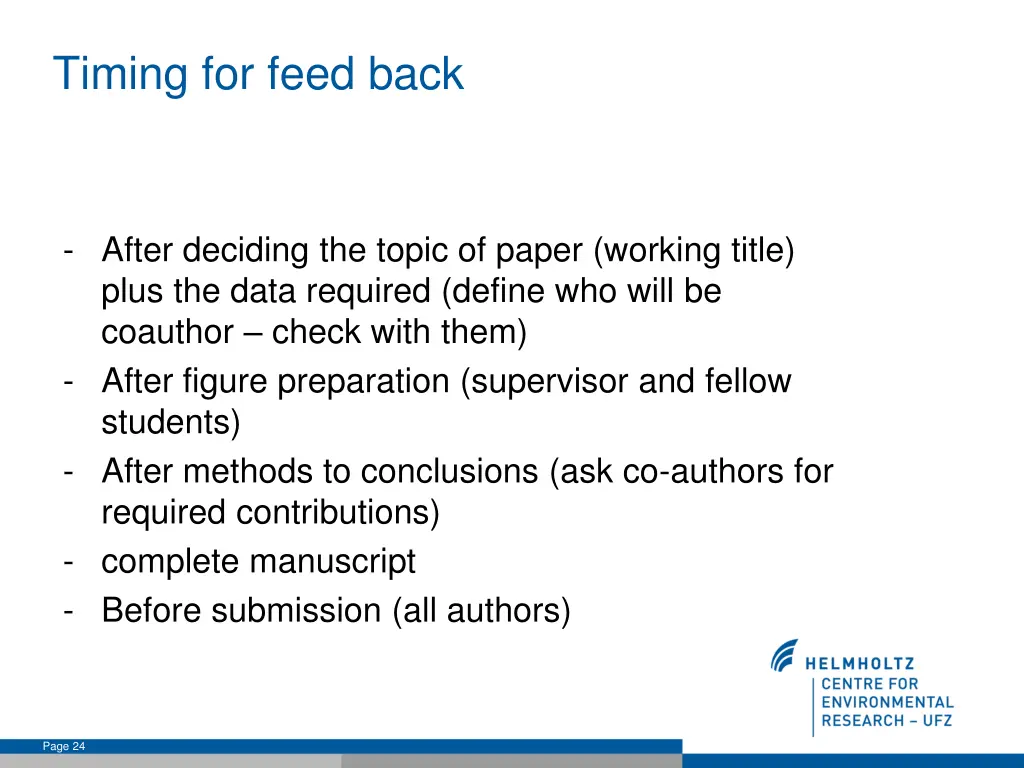 Timing for feed back

- After deciding the topic of paper (working title) plus the data required (define who will be coauthor – check with them)
- After figure preparation (supervisor and fellow students)
- After methods to conclusions (ask co-authors for required contributions)
- complete manuscript
- Before submission (all authors)

HELMHOLTZ
CENTRE FOR
ENVIRONMENTAL
RESEARCH – UFZ

Page 24